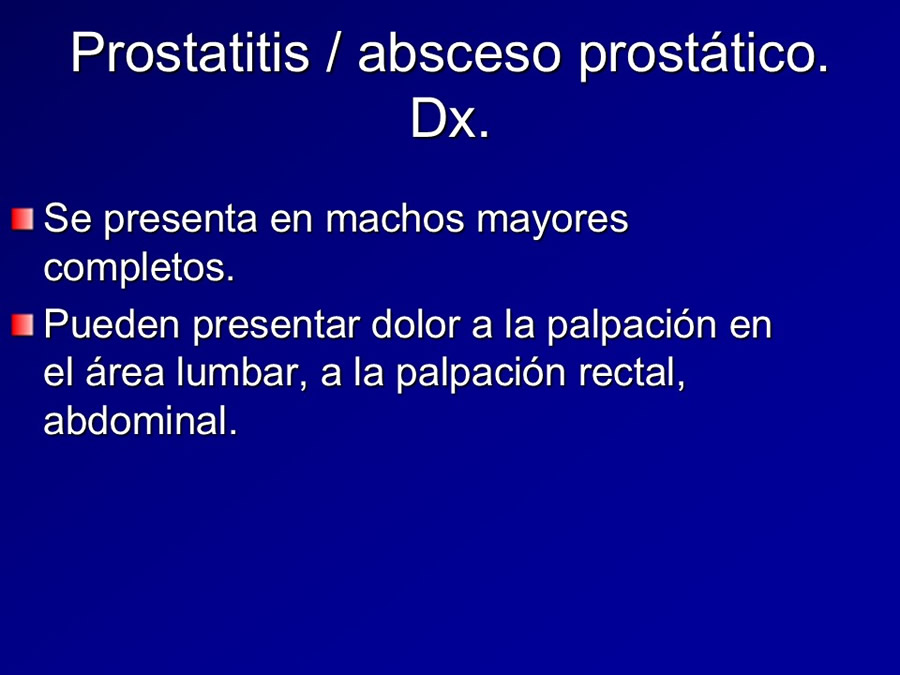 Prostatitis / absceso prostático. Dx.

Se presenta en machos mayores completos.

Pueden presentar dolor a la palpación en el área lumbar, a la palpación rectal, abdominal.